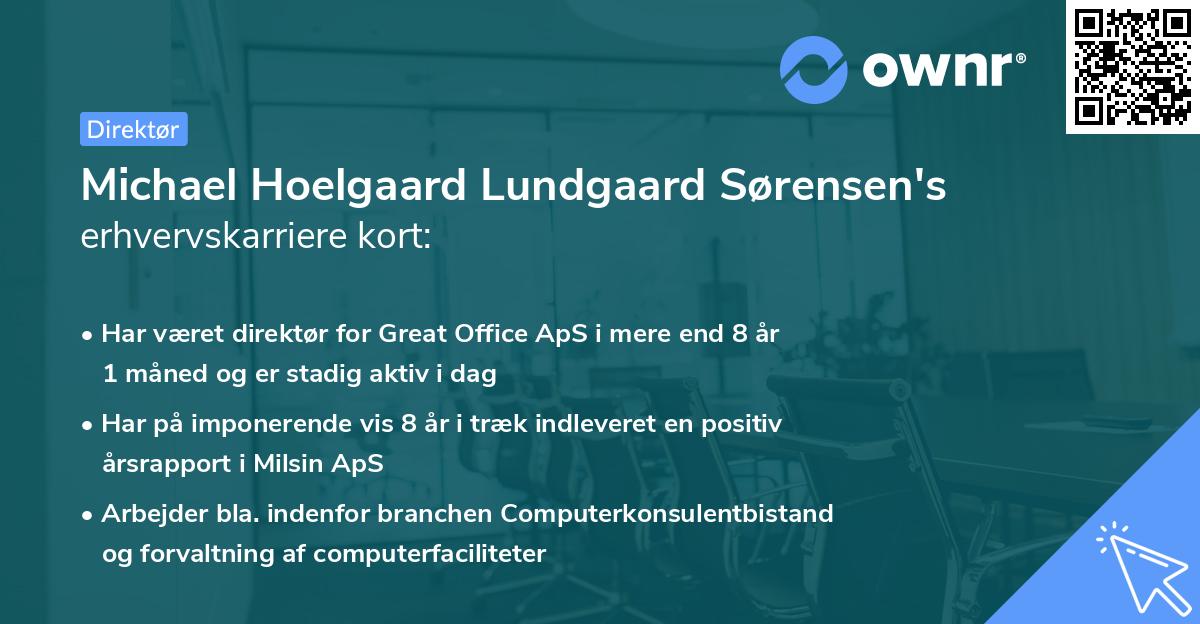 ownr®

Direktør

Michael Hoelgaard Lundgaard Sørensen's erhvervskarriere kort:

• Har været direktør for Great Office ApS i mere end 8 år 1 måned og er stadig aktiv i dag

• Har på imponerende vis 8 år i træk indleveret en positiv årsrapport i Milsin ApS

• Arbejder bla. indenfor branchen Computerkonsulentbistand og forvaltning af computerfaciliteter